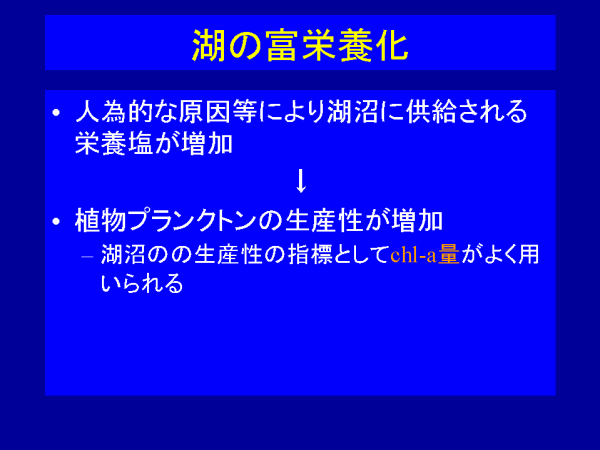 湖の富栄養化

• 人為的な原因等により湖沼に供給される栄養塩が増加

↓

• 植物プランクトンの生産性が増加

– 湖沼のの生産性の指標としてchl-a量がよく用いられる